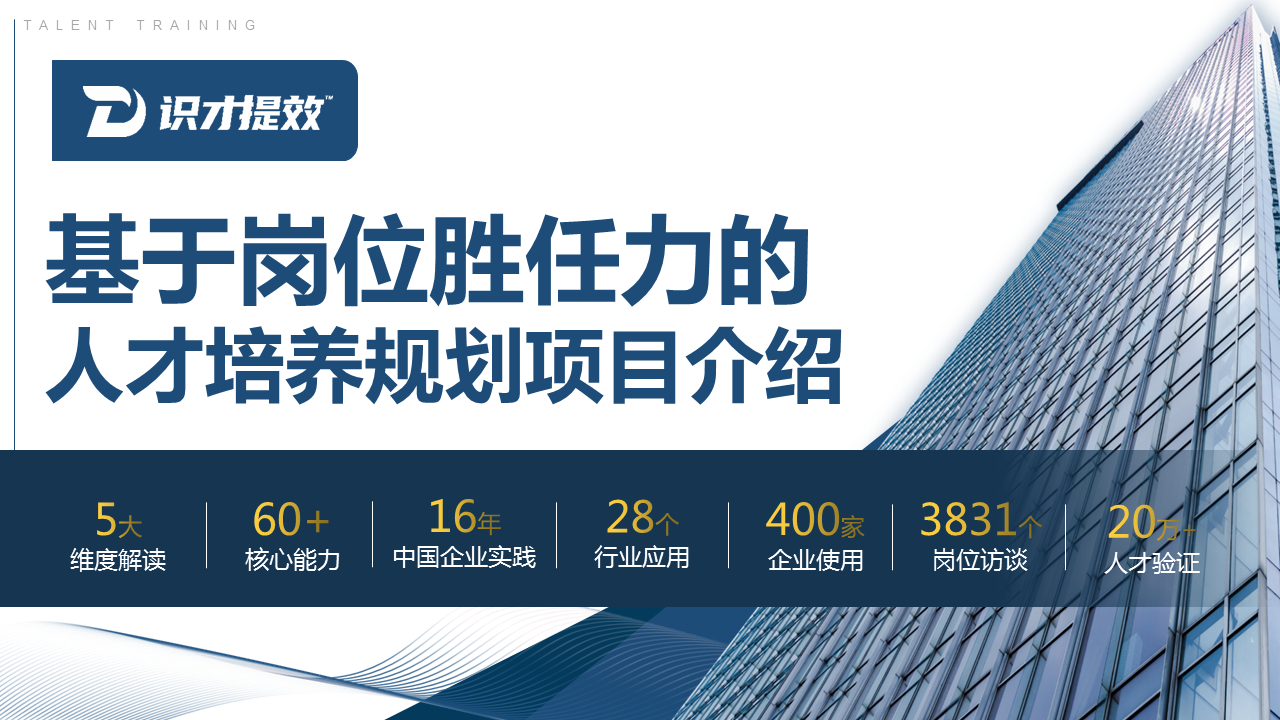 TALENT TRAINING

识才提效™

基于岗位胜任力的
人才培养规划项目介绍

5大
维度解读

60+
核心能力

16年
中国企业实践

28个
行业应用

400家
企业使用

3831个
岗位访谈

20万+
人才验证